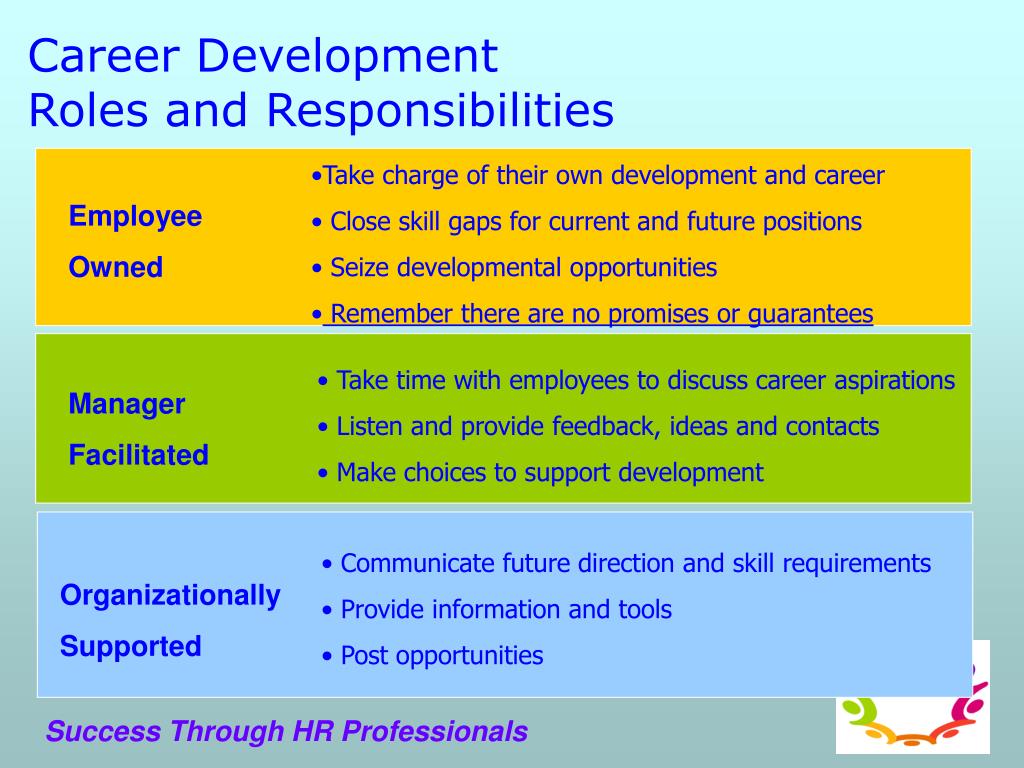 Career Development
Roles and Responsibilities

Employee Owned

•Take charge of their own development and career
• Close skill gaps for current and future positions
• Seize developmental opportunities
• Remember there are no promises or guarantees

Manager Facilitated

• Take time with employees to discuss career aspirations
• Listen and provide feedback, ideas and contacts
• Make choices to support development

Organizationally Supported

• Communicate future direction and skill requirements
• Provide information and tools
• Post opportunities

Success Through HR Professionals